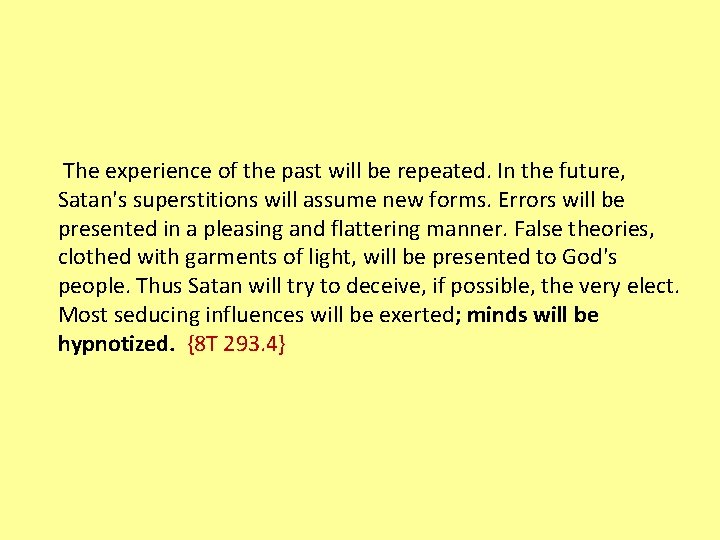 The experience of the past will be repeated. In the future, Satan's superstitions will assume new forms. Errors will be presented in a pleasing and flattering manner. False theories, clothed with garments of light, will be presented to God's people. Thus Satan will try to deceive, if possible, the very elect. Most seducing influences will be exerted; minds will be hypnotized. {8T 293.4}